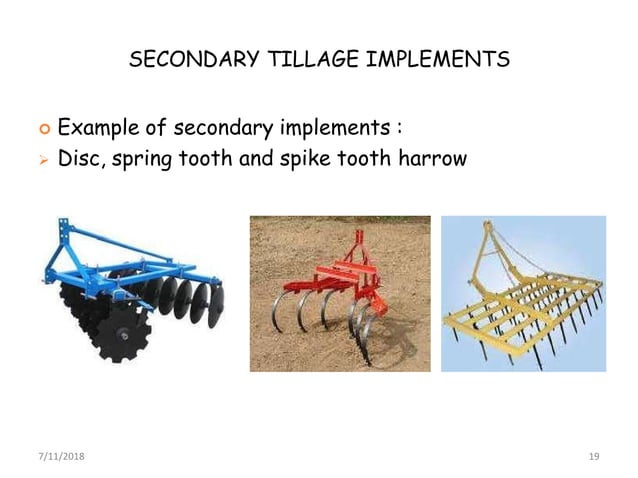 SECONDARY TILLAGE IMPLEMENTS

Example of secondary implements :
Disc, spring tooth and spike tooth harrow

7/11/2018

19